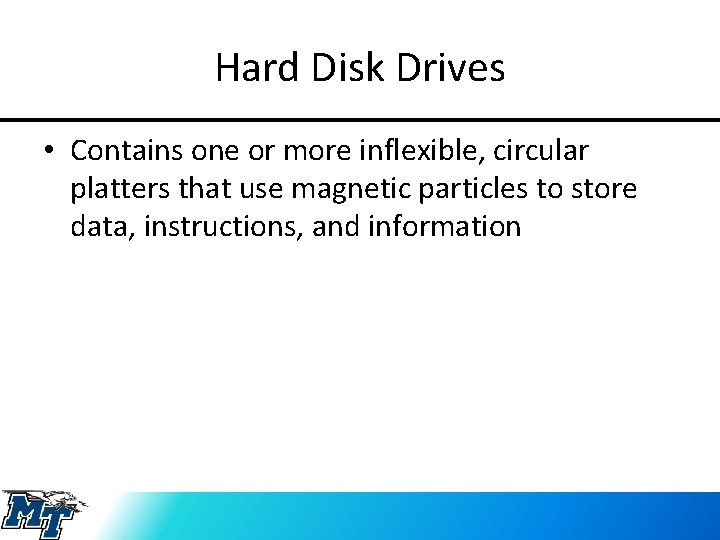 Hard Disk Drives

• Contains one or more inflexible, circular platters that use magnetic particles to store data, instructions, and information

MT